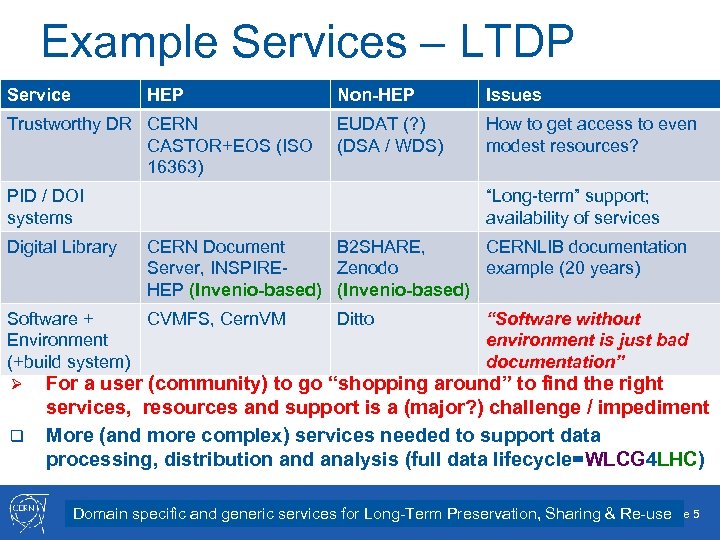 Example Services – LTDP

| Service | HEP | Non-HEP | Issues |
|---|---|---|---|
| Trustworthy DR | CERN CASTOR+EOS (ISO 16363) | EUDAT (?) (DSA / WDS) | How to get access to even modest resources? |
| PID / DOI systems | | | "Long-term" support; availability of services |
| Digital Library | CERN Document Server, INSPIRE-HEP (Invenio-based) | B2SHARE, Zenodo (Invenio-based) | CERNLIB documentation example (20 years) |
| Software + Environment (+build system) | CVMFS, CernVM | Ditto | "Software without environment is just bad documentation" |

➢ For a user (community) to go "shopping around" to find the right services, resources and support is a (major?) challenge / impediment

❑ More (and more complex) services needed to support data processing, distribution and analysis (full data lifecycle=WLCG4LHC)

CERN

Domain specific and generic services for Long-Term Preservation, Sharing & Re-use e 5